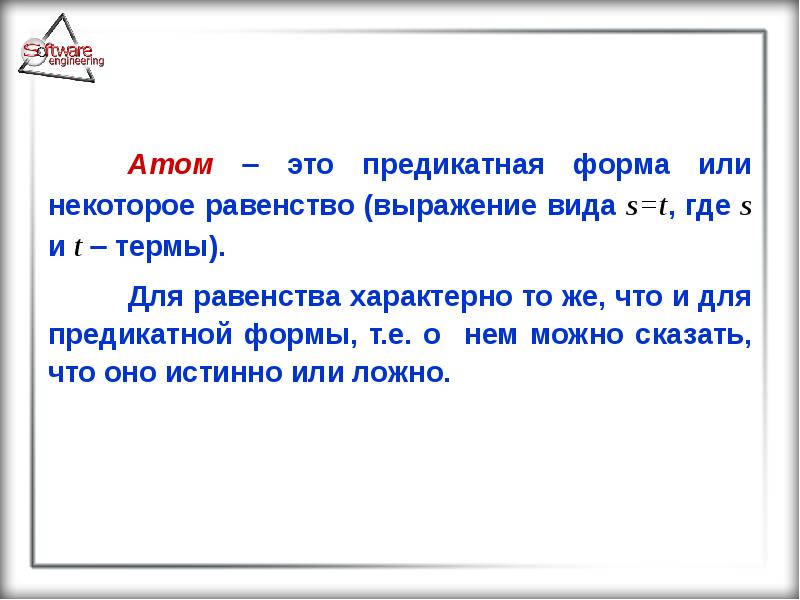 Software engineering

Атом – это предикатная форма или некоторое равенство (выражение вида $s=t$, где $s$ и $t$ – термы).

Для равенства характерно то же, что и для предикатной формы, т.е. о нем можно сказать, что оно истинно или ложно.